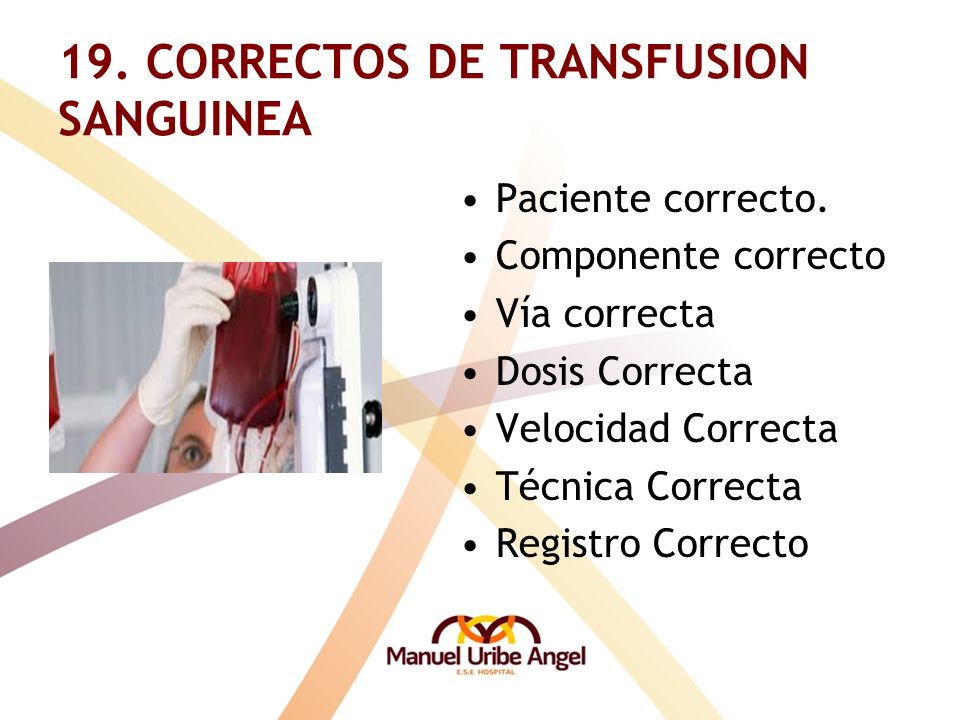 19. CORRECTOS DE TRANSFUSION SANGUINEA

• Paciente correcto.
• Componente correcto
• Vía correcta
• Dosis Correcta
• Velocidad Correcta
• Técnica Correcta
• Registro Correcto

Manuel Uribe Angel
E.S.E HOSPITAL